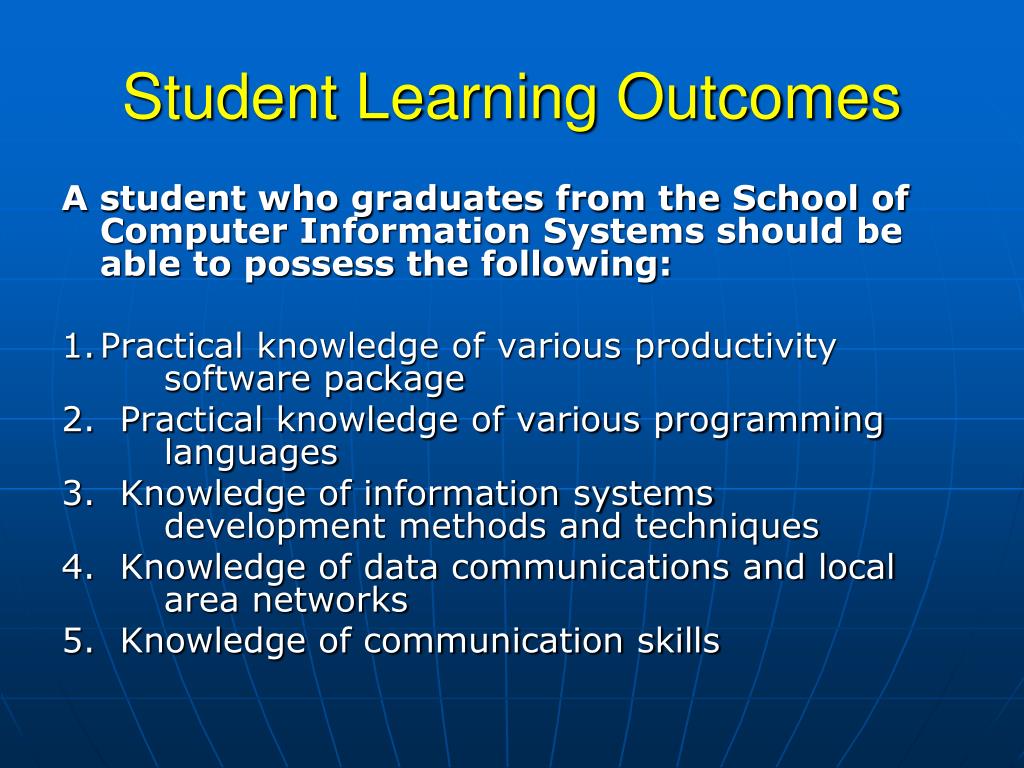 Student Learning Outcomes

A student who graduates from the School of Computer Information Systems should be able to possess the following:

1. Practical knowledge of various productivity software package
2. Practical knowledge of various programming languages
3. Knowledge of information systems development methods and techniques
4. Knowledge of data communications and local area networks
5. Knowledge of communication skills